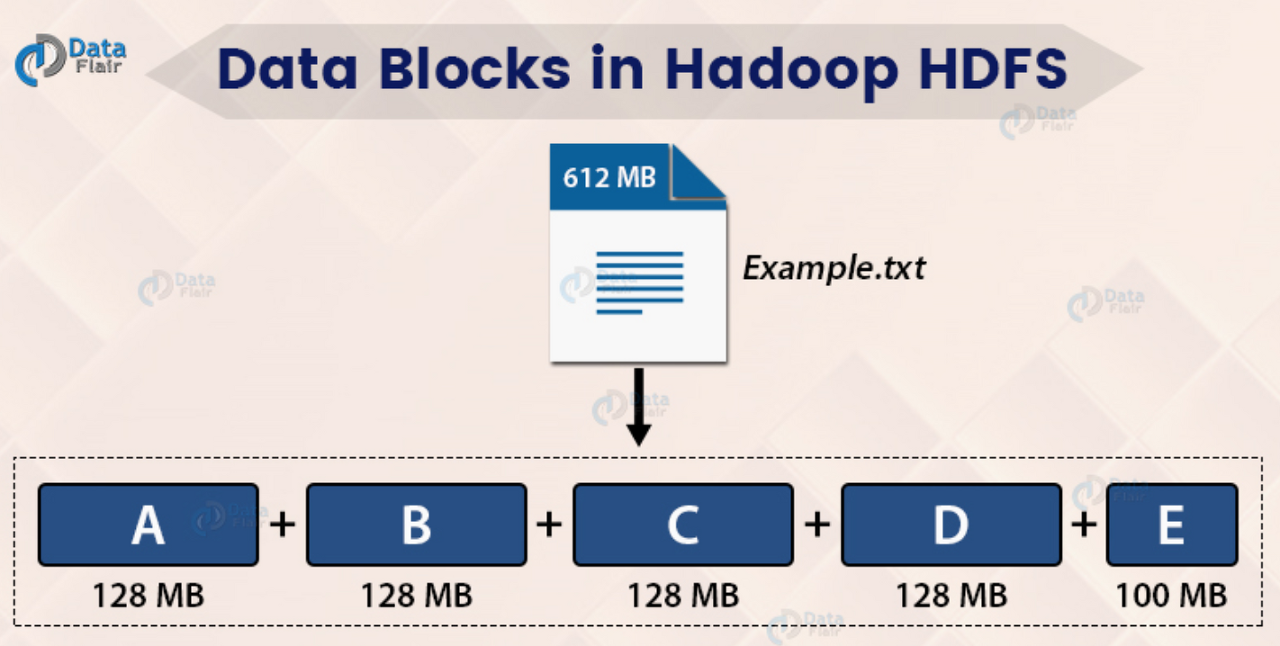 Data Flair

Data Blocks in Hadoop HDFS

612 MB

Example.txt

A + B + C + D + E

128 MB 128 MB 128 MB 128 MB 100 MB